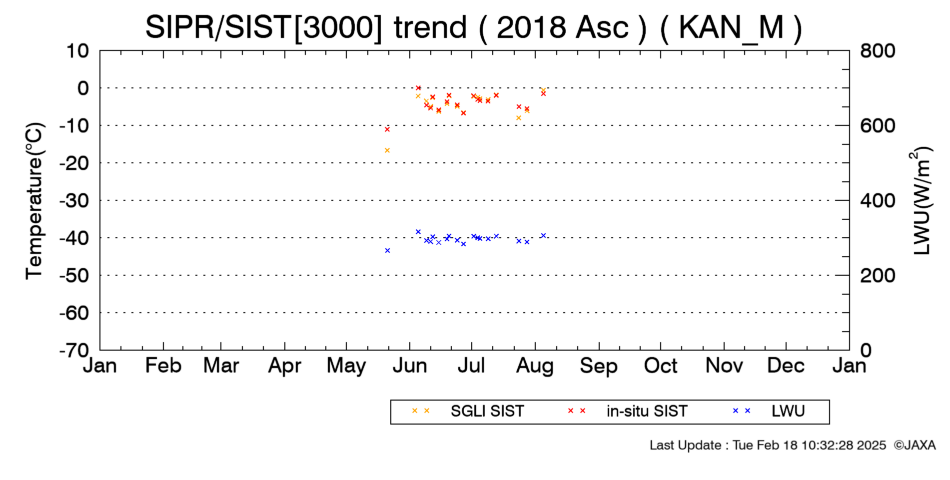 SIPR/SIST[3000] trend ( 2018 Asc ) ( KAN_M )

Temperature(°C)

10
0
-10
-20
-30
-40
-50
-60
-70

LWU(W/m$^2$)

800
600
400
200
0

Jan Feb Mar Apr May Jun Jul Aug Sep Oct Nov Dec Jan

SGLI SIST
in-situ SIST
LWU

Last Update : Tue Feb 18 10:32:28 2025 ©JAXA